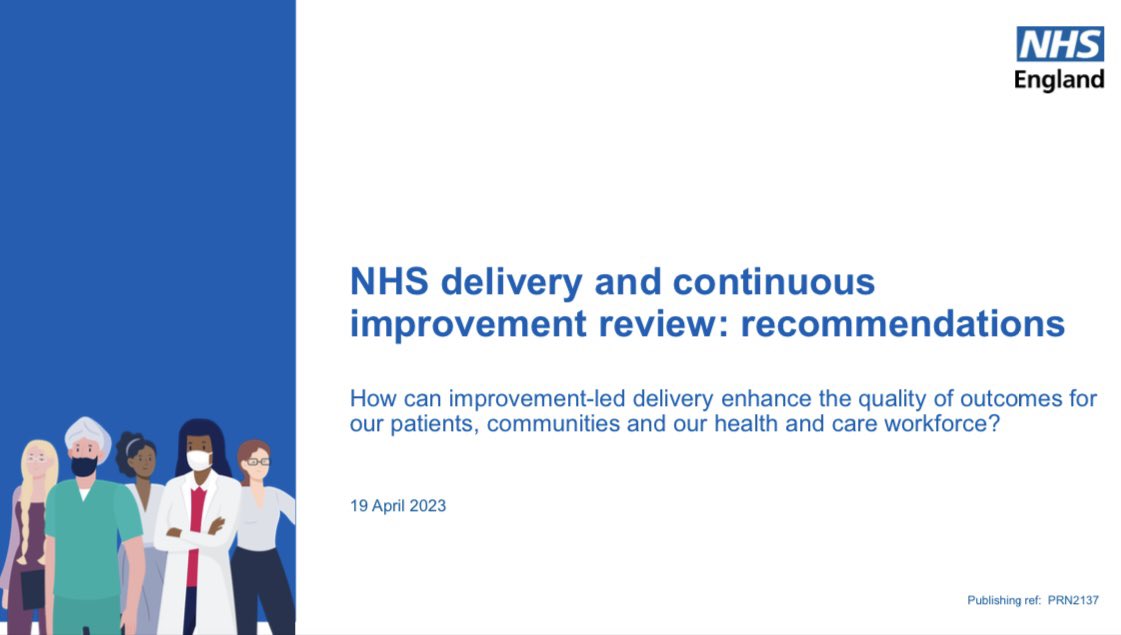 NHS
England

NHS delivery and continuous improvement review: recommendations

How can improvement-led delivery enhance the quality of outcomes for our patients, communities and our health and care workforce?

19 April 2023

Publishing ref: PRN2137